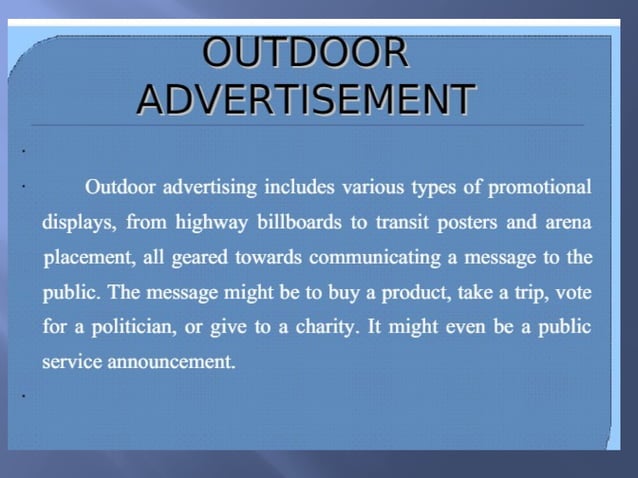 OUTDOOR ADVERTISEMENT

Outdoor advertising includes various types of promotional displays, from highway billboards to transit posters and arena placement, all geared towards communicating a message to the public. The message might be to buy a product, take a trip, vote for a politician, or give to a charity. It might even be a public service announcement.